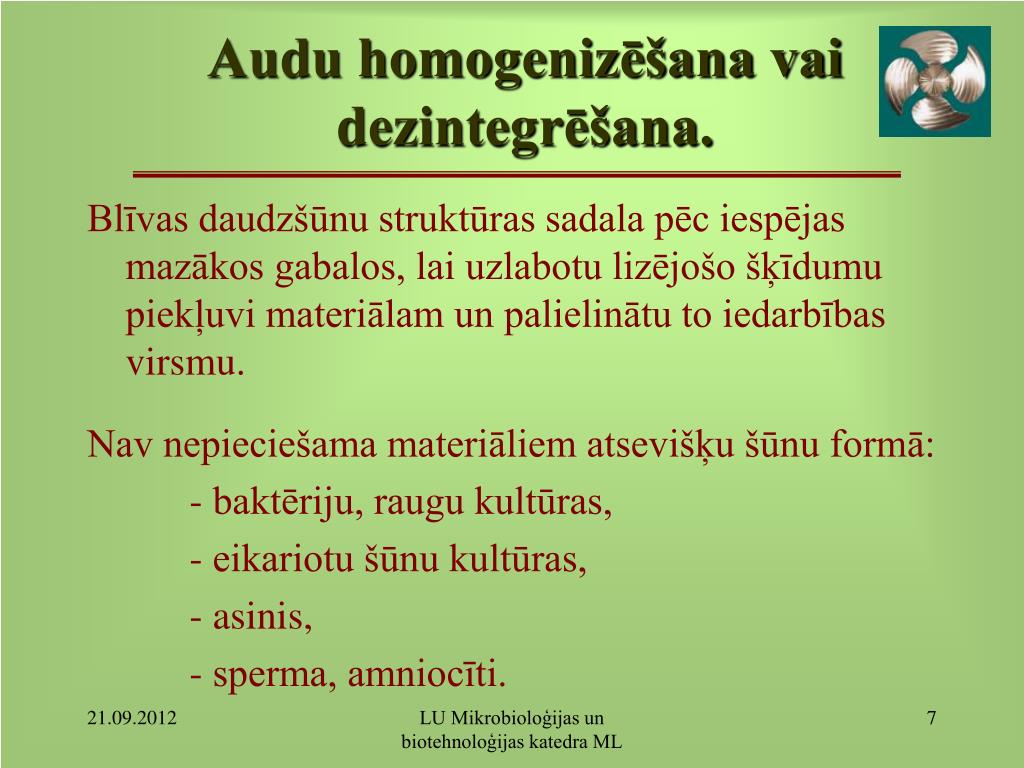 Audu homogenizēšana vai dezintegrēšana.

Blīvas daudzšūnu struktūras sadala pēc iespējas mazākos gabalos, lai uzlabotu lizējošo šķīdumu piekļuvi materiālam un palielinātu to iedarbības virsmu.

Nav nepieciešama materiāliem atsevišķu šūnu formā:

- baktēriju, raugu kultūras,

- eikariotu šūnu kultūras,

- asinis,

- sperma, amniocīti.

21.09.2012

LU Mikrobioloģijas un biotehnoloģijas katedra ML

7